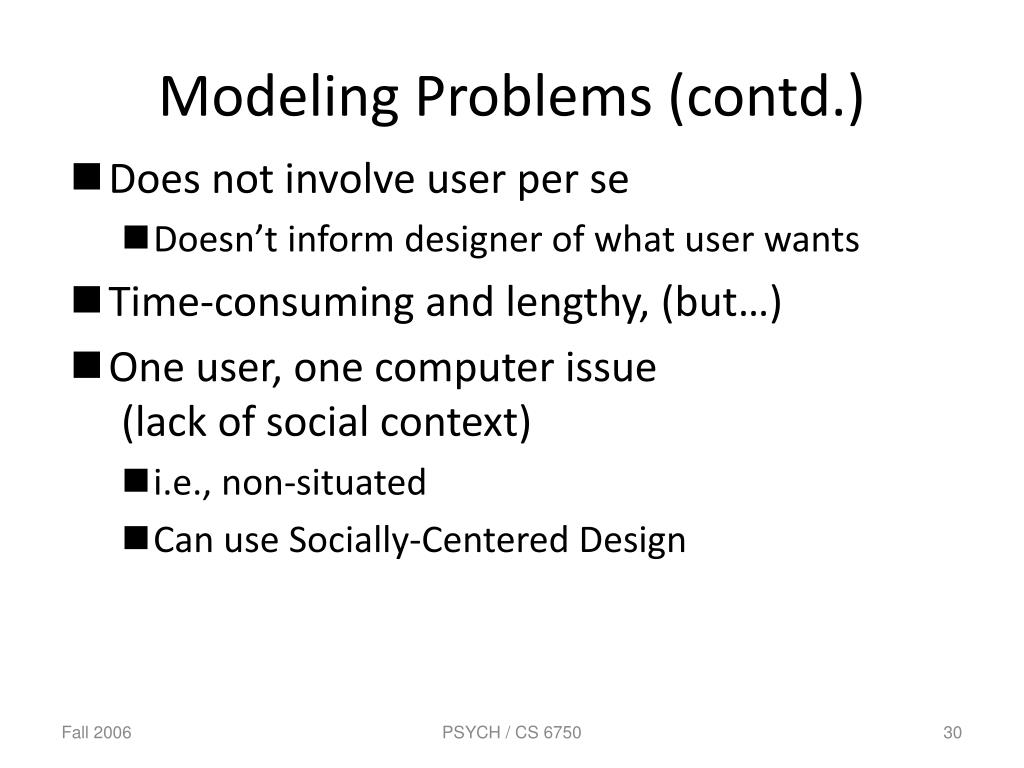 Modeling Problems (contd.)

■ Does not involve user per se

■ Doesn’t inform designer of what user wants

■ Time-consuming and lengthy, (but…)

■ One user, one computer issue
(lack of social context)

■ i.e., non-situated

■ Can use Socially-Centered Design

Fall 2006

PSYCH / CS 6750

30